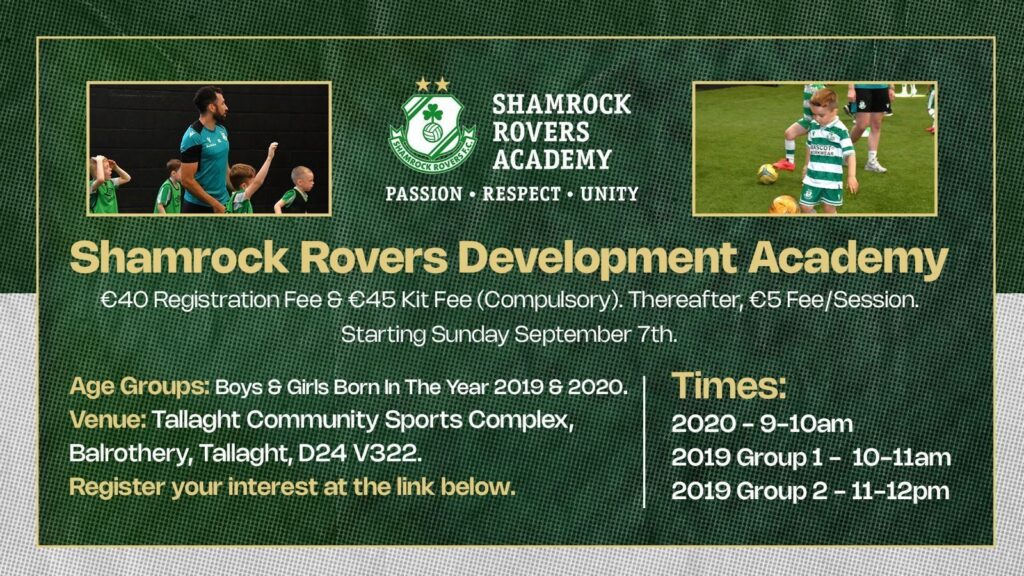 SHAMROCK ROVERS F.C.

SHAMROCK ROVERS ACADEMY

PASSION • RESPECT • UNITY

Shamrock Rovers Development Academy

€40 Registration Fee & €45 Kit Fee (Compulsory). Thereafter, €5 Fee/Session.

Starting Sunday September 7th.

Age Groups: Boys & Girls Born In The Year 2019 & 2020.

Venue: Tallaght Community Sports Complex, Balrothery, Tallaght, D24 V322.

Register your interest at the link below.

Times:

2020 - 9-10am

2019 Group 1 - 10-11am

2019 Group 2 - 11-12pm